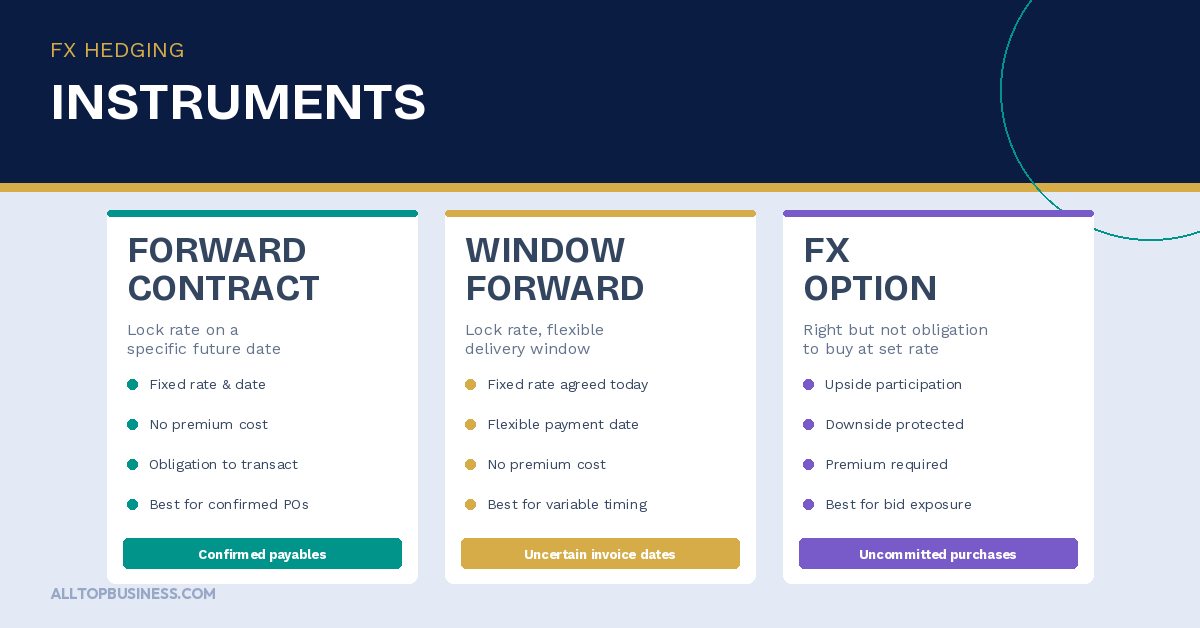 FX HEDGING
INSTRUMENTS

FORWARD CONTRACT

Lock rate on a specific future date

Fixed rate & date

No premium cost

Obligation to transact

Best for confirmed POs

Confirmed payables

WINDOW FORWARD

Lock rate, flexible delivery window

Fixed rate agreed today

Flexible payment date

No premium cost

Best for variable timing

Uncertain invoice dates

FX OPTION

Right but not obligation to buy at set rate

Upside participation

Downside protected

Premium required

Best for bid exposure

Uncommitted purchases

ALLTOPBUSINESS.COM